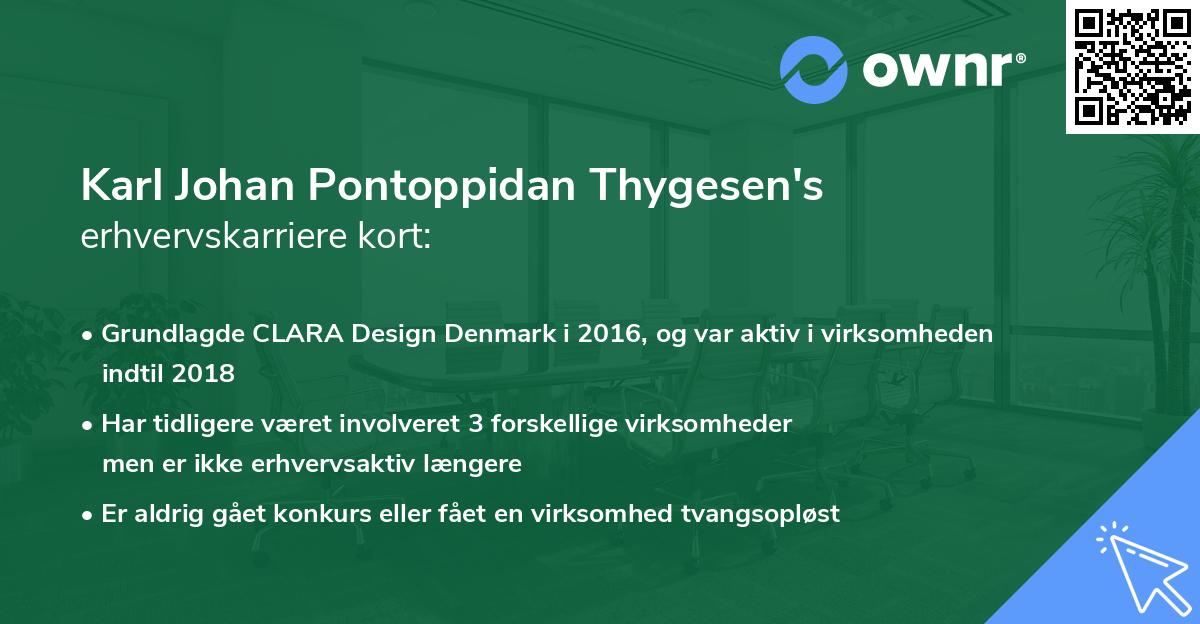 ownr®

Karl Johan Pontoppidan Thygesen's erhvervskarriere kort:

• Grundlagde CLARA Design Denmark i 2016, og var aktiv i virksomheden indtil 2018

• Har tidligere været involveret 3 forskellige virksomheder men er ikke erhvervsaktiv længere

• Er aldrig gået konkurs eller fået en virksomhed tvangsopløst